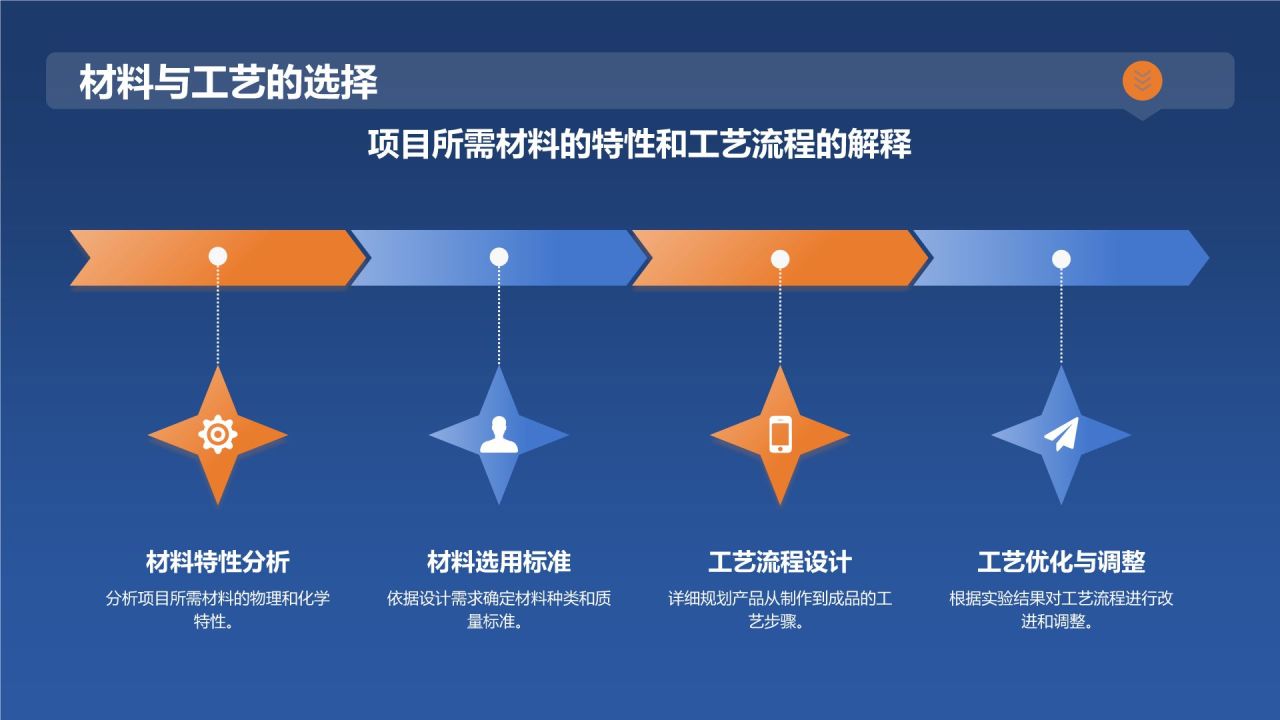 材料与工艺的选择

项目所需材料的特性和工艺流程的解释

材料特性分析

分析项目所需材料的物理和化学特性。

材料选用标准

依据设计需求确定材料种类和质量标准。

工艺流程设计

详细规划产品从制作到成品的工艺步骤。

工艺优化与调整

根据实验结果对工艺流程进行改进和调整。